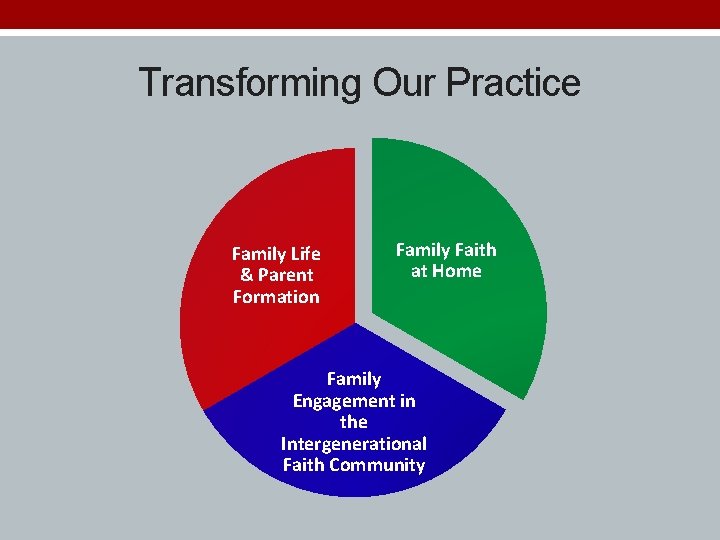 Transforming Our Practice

Family Life & Parent Formation

Family Faith at Home

Family Engagement in the Intergenerational Faith Community